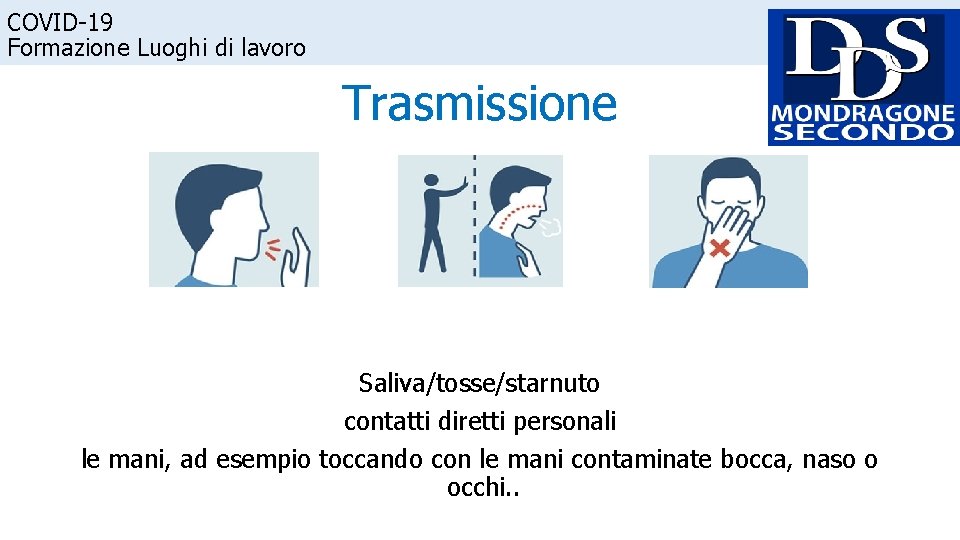 COVID-19
Formazione Luoghi di lavoro

DDS
MONDRAGONE
SECONDO

Trasmissione

Saliva/tosse/starnuto
contatti diretti personali
le mani, ad esempio toccando con le mani contaminate bocca, naso o occhi..